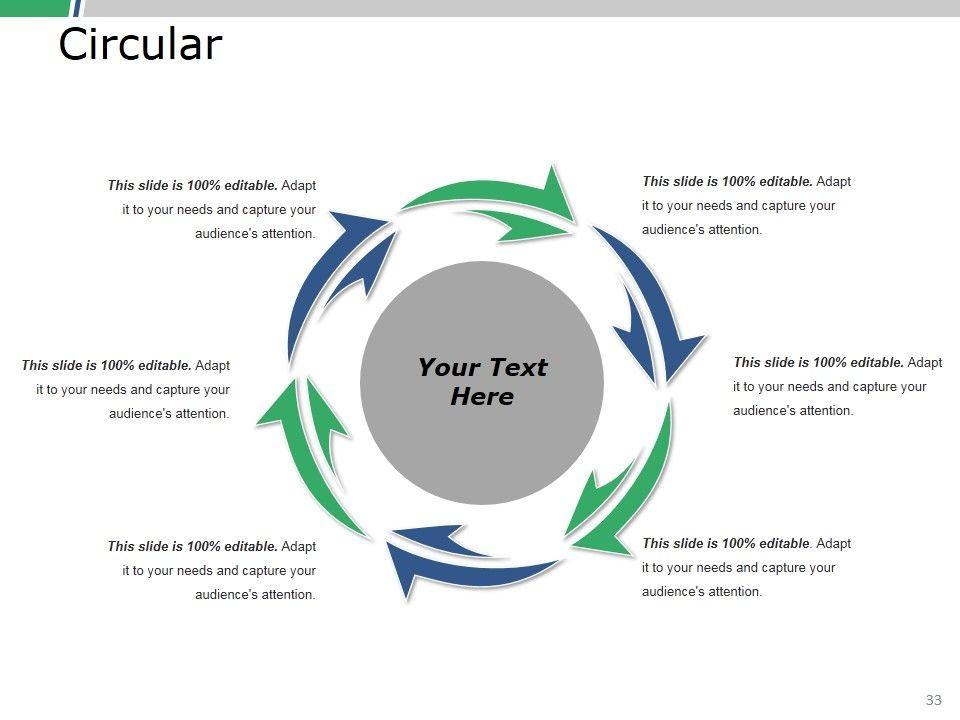 Circular

This slide is 100% editable. Adapt it to your needs and capture your audience's attention.

This slide is 100% editable. Adapt it to your needs and capture your audience's attention.

This slide is 100% editable. Adapt it to your needs and capture your audience's attention.

Your Text Here

This slide is 100% editable. Adapt it to your needs and capture your audience's attention.

This slide is 100% editable. Adapt it to your needs and capture your audience's attention.

This slide is 100% editable. Adapt it to your needs and capture your audience's attention.

33